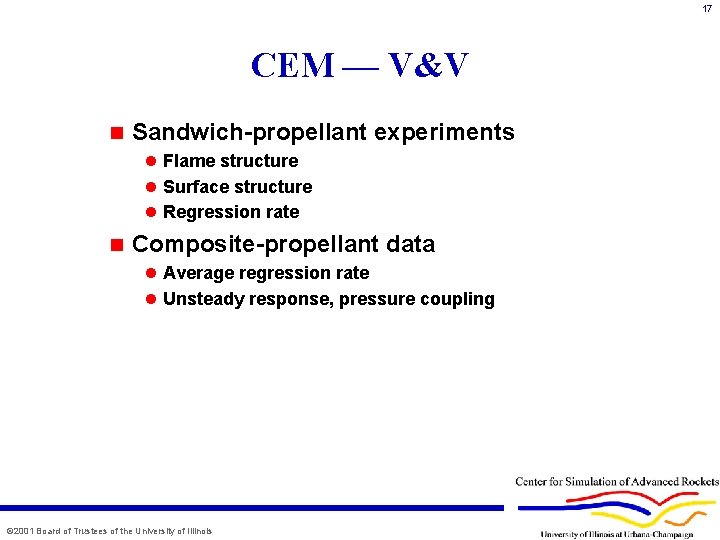 17

CEM — V&V

Sandwich-propellant experiments

Flame structure

Surface structure

Regression rate

Composite-propellant data

Average regression rate

Unsteady response, pressure coupling

Center for Simulation of Advanced Rockets

©2001 Board of Trustees of the University of Illinois

University of Illinois at Urbana-Champaign